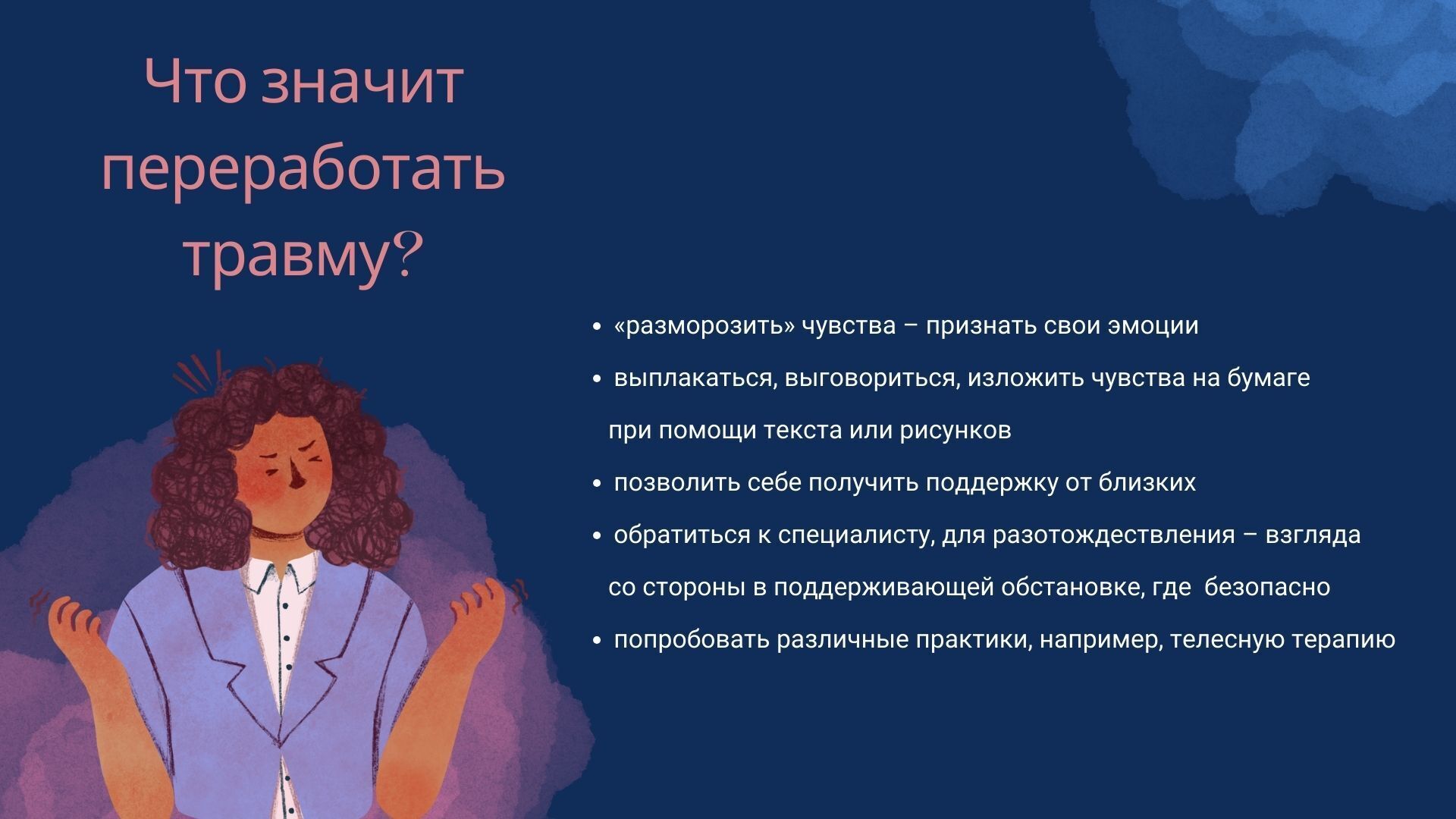 Что значит переработать травму?

- «разморозить» чувства – признать свои эмоции
- выплакаться, выговориться, изложить чувства на бумаге при помощи текста или рисунков
- позволить себе получить поддержку от близких
- обратиться к специалисту, для разотождествления – взгляда со стороны в поддерживающей обстановке, где безопасно
- попробовать различные практики, например, телесную терапию